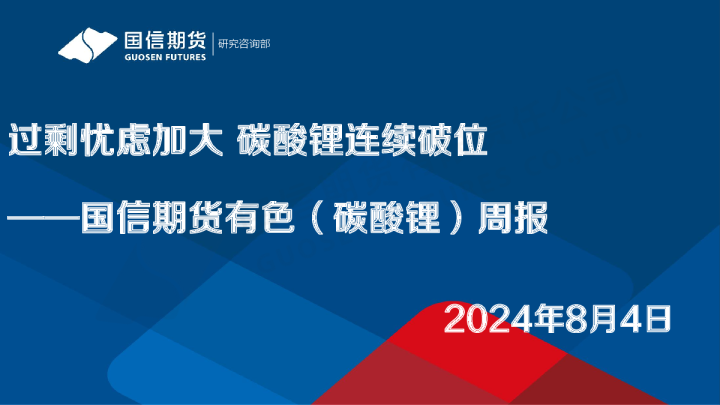 国信期货
GUOSEN FUTURES
研究咨询部

过剩忧虑加大 碳酸锂连续破位

——国信期货有色（碳酸锂）周报

2024年8月4日